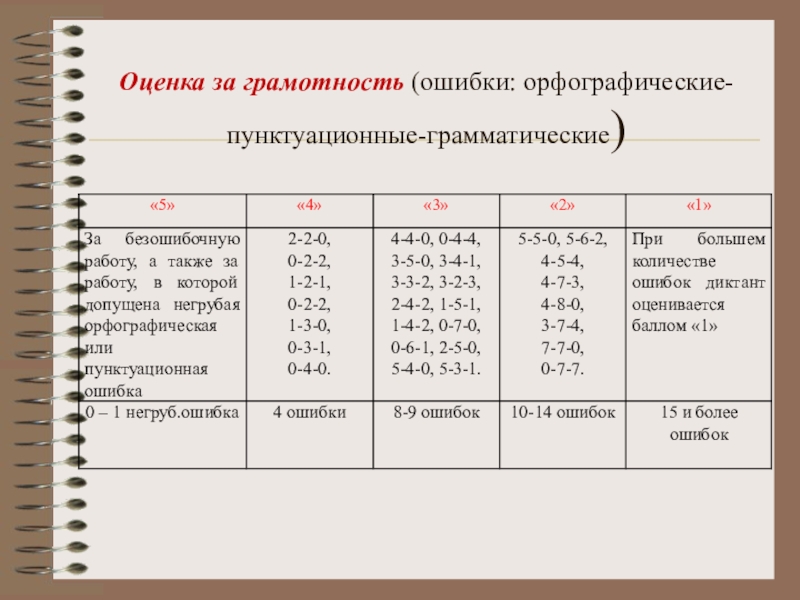 Оценка за грамотность (ошибки: орфографические-пунктуационные-грамматические)

| «5» | «4» | «3» | «2» | «1» |
|---|---|---|---|---|
| За безошибочную работу, а также за работу, в которой допущена негрубая орфографическая или пунктуационная ошибка | 2-2-0, 0-2-2, 1-2-1, 0-2-2, 1-3-0, 0-3-1, 0-4-0. | 4-4-0, 0-4-4, 3-5-0, 3-4-1, 3-3-2, 3-2-3, 2-4-2, 1-5-1, 1-4-2, 0-7-0, 0-6-1, 2-5-0, 5-4-0, 5-3-1. | 5-5-0, 5-6-2, 4-5-4, 4-7-3, 4-8-0, 3-7-4, 7-7-0, 0-7-7. | При большем количестве ошибок диктант оценивается баллом «1» |
| 0 – 1 негруб.ошибка | 4 ошибки | 8-9 ошибок | 10-14 ошибок | 15 и более ошибок |